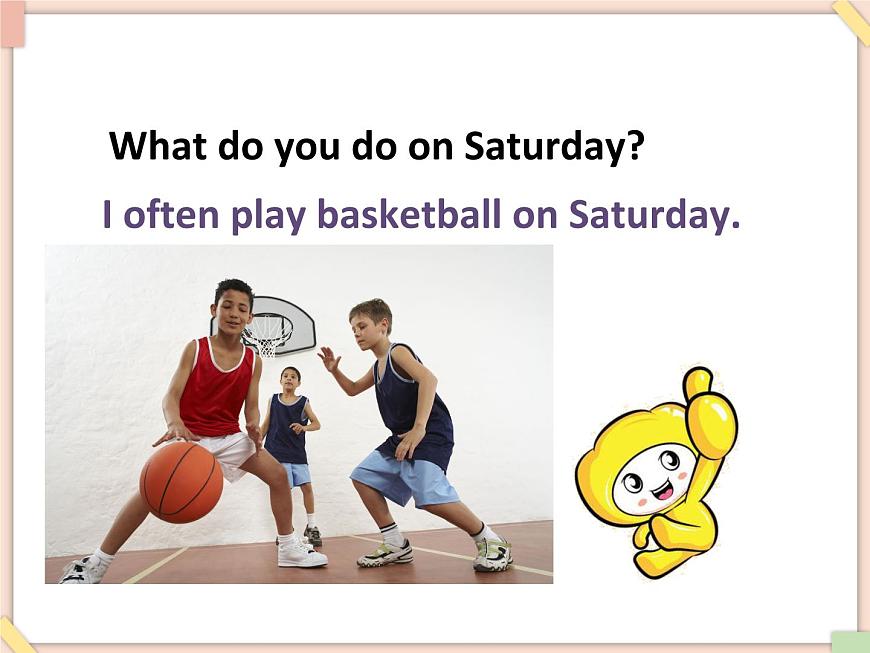 What do you do on Saturday?

I often play basketball on Saturday.